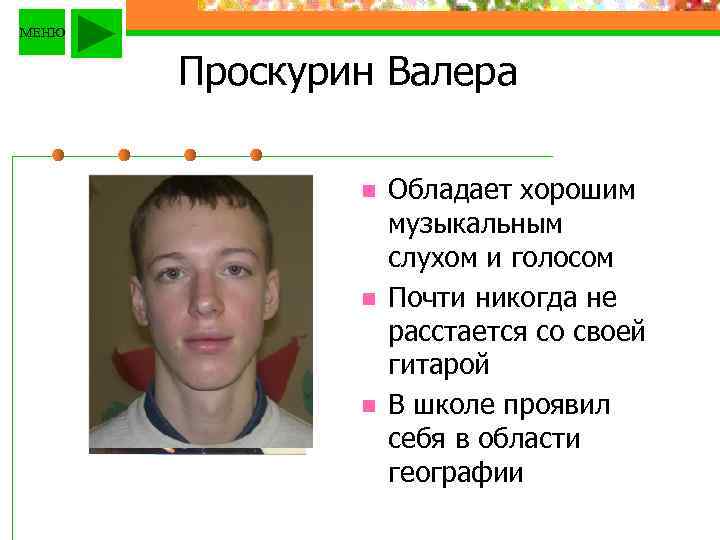 МЕНЮ

Проскурин Валера

- Обладает хорошим музыкальным слухом и голосом
- Почти никогда не расстается со своей гитарой
- В школе проявил себя в области географии